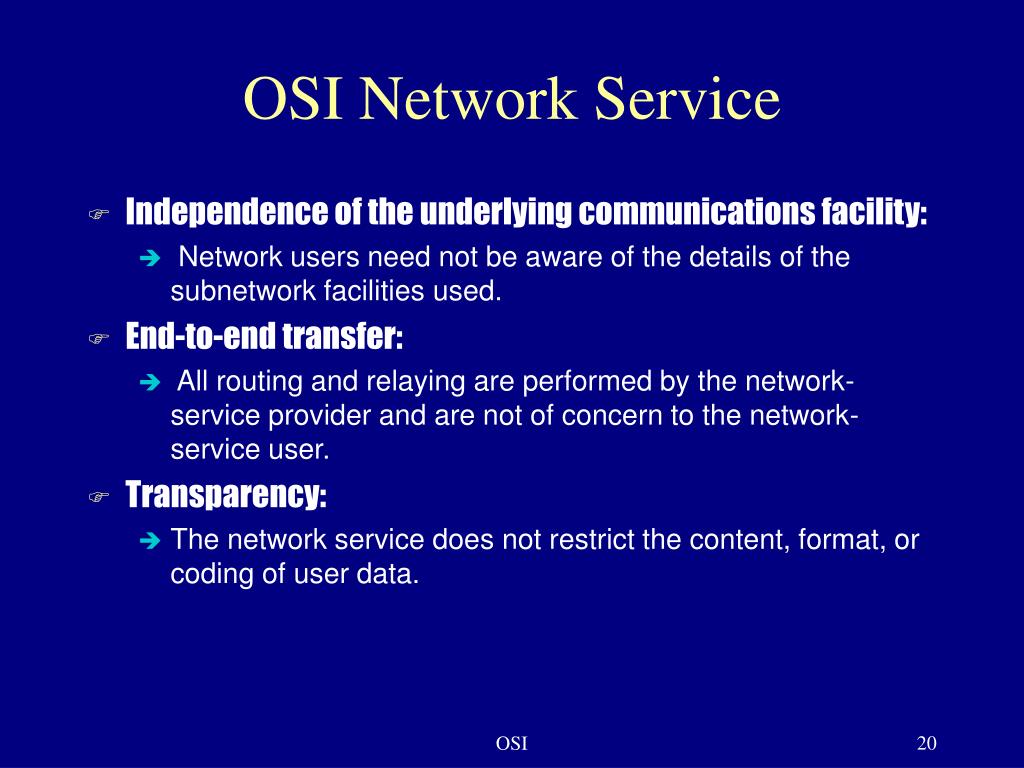 OSI Network Service

Independence of the underlying communications facility:

Network users need not be aware of the details of the subnetwork facilities used.

End-to-end transfer:

All routing and relaying are performed by the network-service provider and are not of concern to the network-service user.

Transparency:

The network service does not restrict the content, format, or coding of user data.

OSI

20